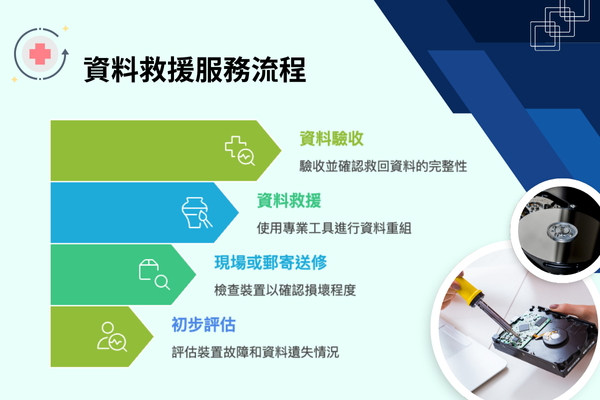 資料救援服務流程

資料驗收
驗收並確認救回資料的完整性

資料救援
使用專業工具進行資料重組

現場或郵寄送修
檢查裝置以確認損壞程度

初步評估
評估裝置故障和資料遺失情況